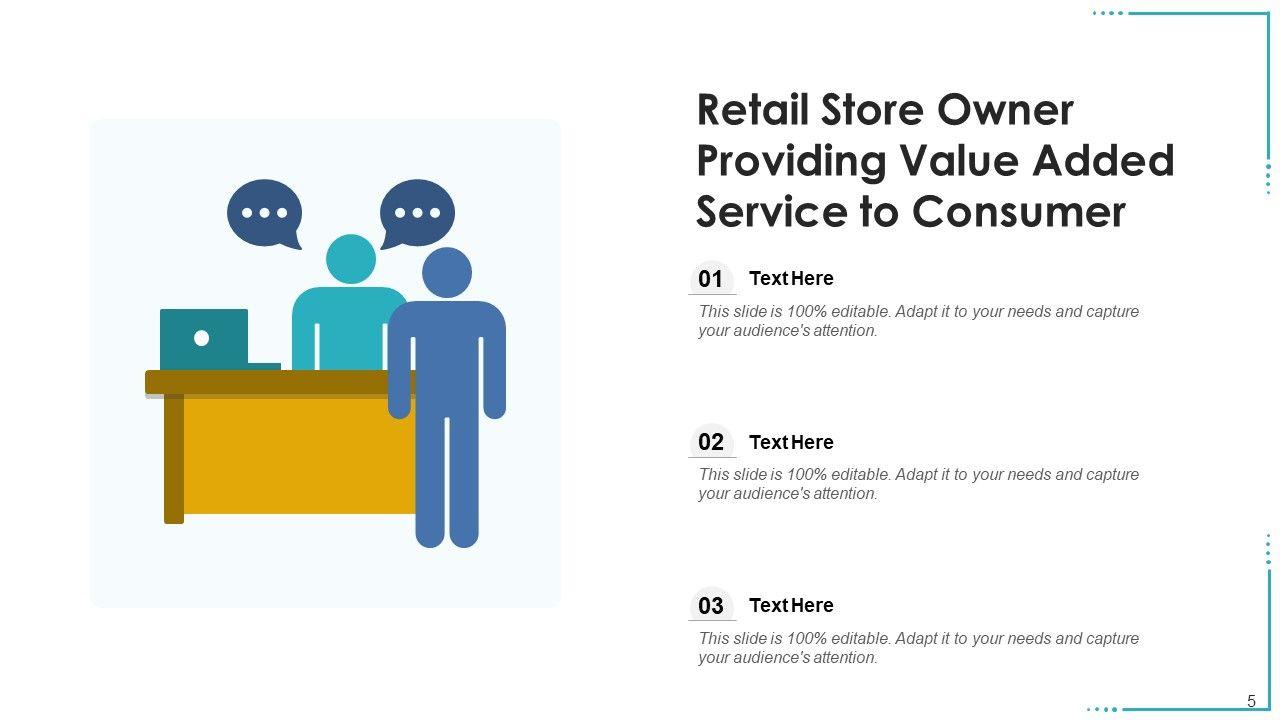 Retail Store Owner Providing Value Added Service to Consumer

01 Text Here

This slide is 100% editable. Adapt it to your needs and capture your audience's attention.

02 Text Here

This slide is 100% editable. Adapt it to your needs and capture your audience's attention.

03 Text Here

This slide is 100% editable. Adapt it to your needs and capture your audience's attention.

5